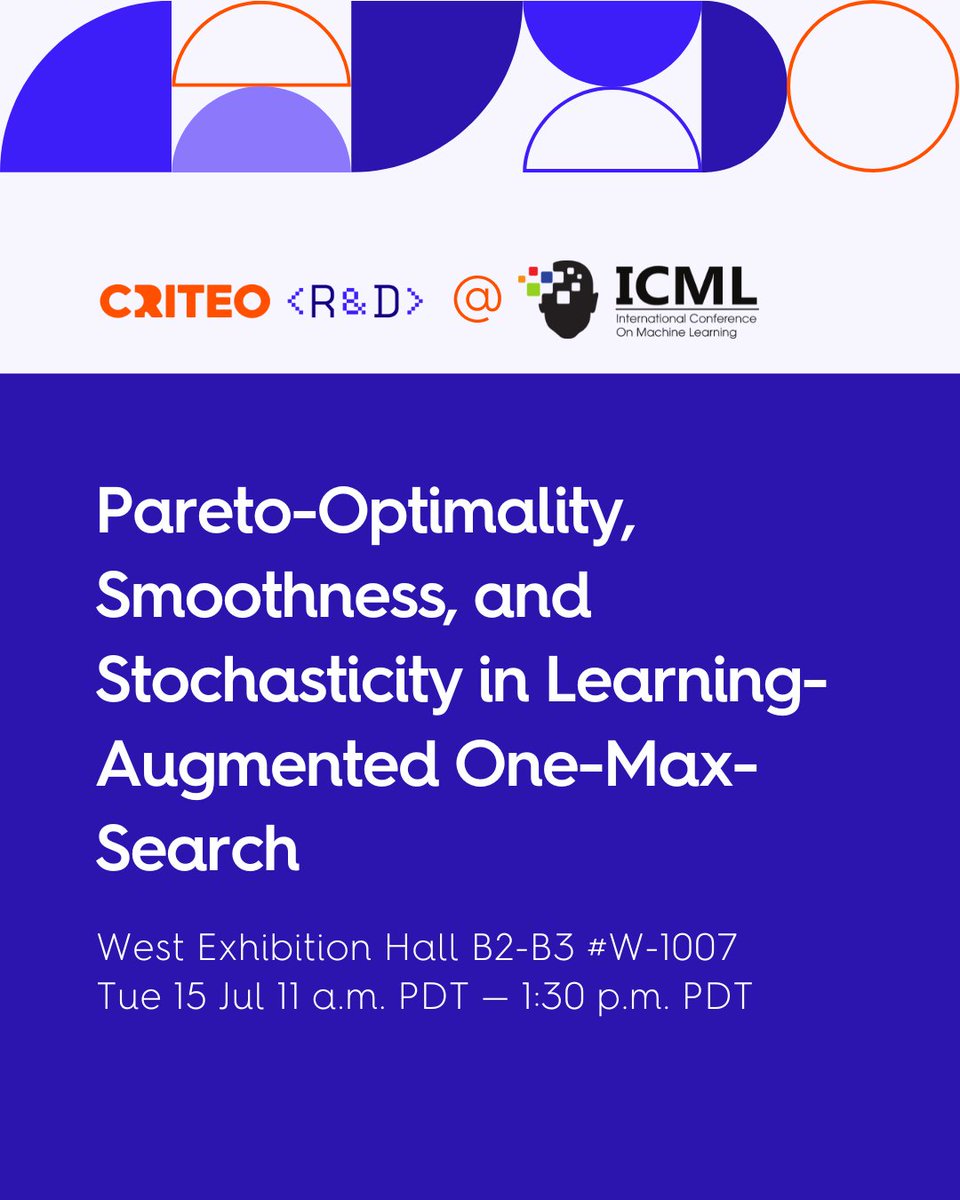 CRITEO <R&D> @ ICML
International Conference
On Machine Learning

Pareto-Optimality, Smoothness, and Stochasticity in Learning-Augmented One-Max-Search

West Exhibition Hall B2-B3 #W-1007
Tue 15 Jul 11 a.m. PDT — 1:30 p.m. PDT